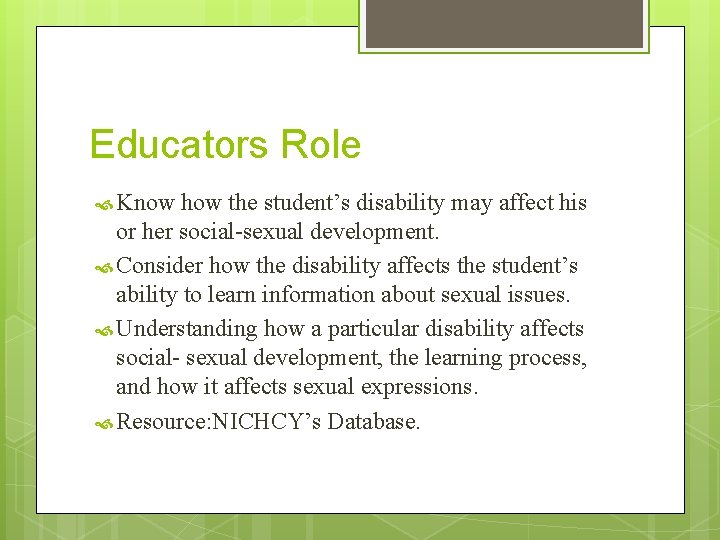 Educators Role

Know how the student’s disability may affect his or her social-sexual development.

Consider how the disability affects the student’s ability to learn information about sexual issues.

Understanding how a particular disability affects social- sexual development, the learning process, and how it affects sexual expressions.

Resource:NICHCY’s Database.